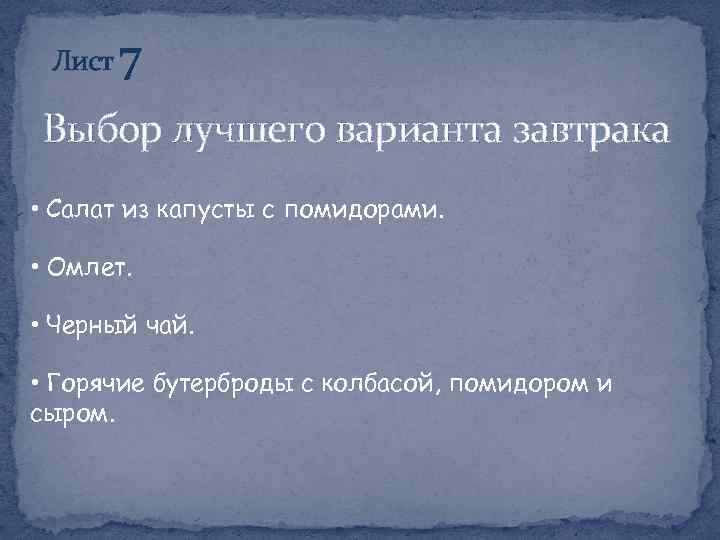 Лист 7

Выбор лучшего варианта завтрака

• Салат из капусты с помидорами.

• Омлет.

• Черный чай.

• Горячие бутерброды с колбасой, помидором и сыром.